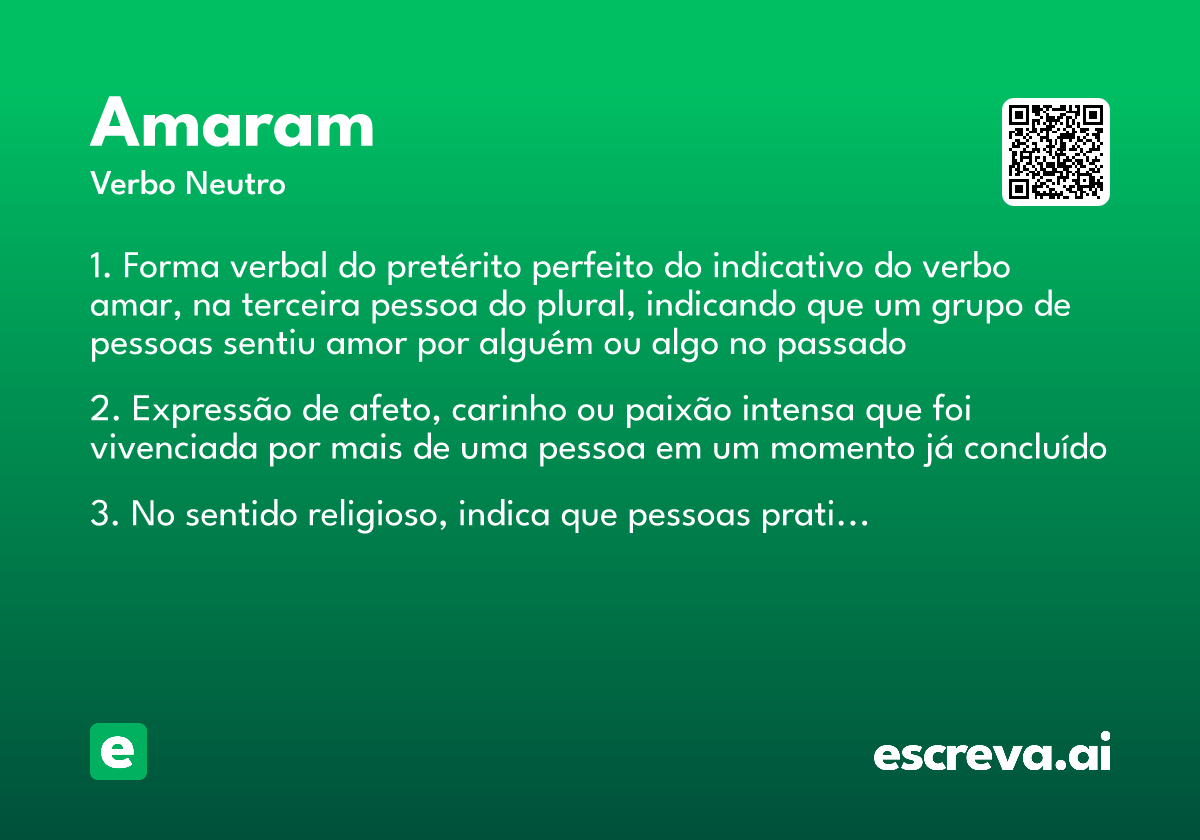 Amaram
Verbo Neutro

1. Forma verbal do pretérito perfeito do indicativo do verbo amar, na terceira pessoa do plural, indicando que um grupo de pessoas sentiu amor por alguém ou algo no passado

2. Expressão de afeto, carinho ou paixão intensa que foi vivenciada por mais de uma pessoa em um momento já concluído

3. No sentido religioso, indica que pessoas prati...

e

escreva.ai